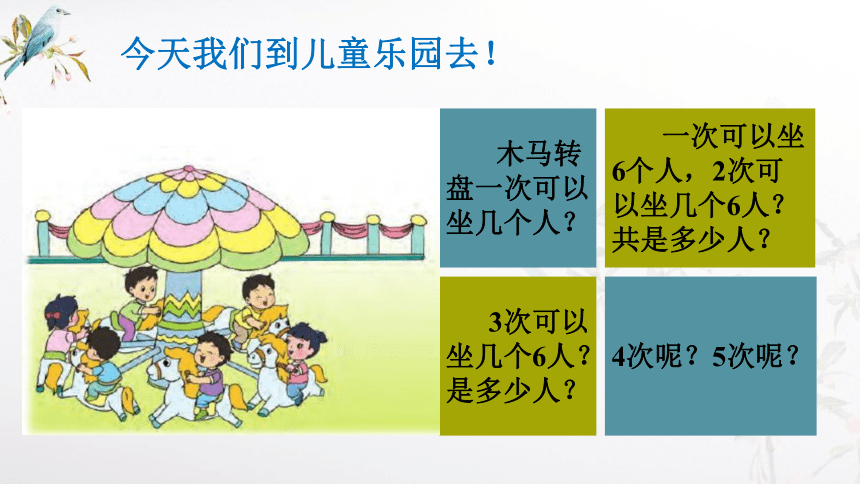 今天我们到儿童乐园去！

木马转盘一次可以坐几个人？

一次可以坐6个人，2次可以坐几个6人？共是多少人？

3次可以坐几个6人？是多少人？

4次呢？5次呢？